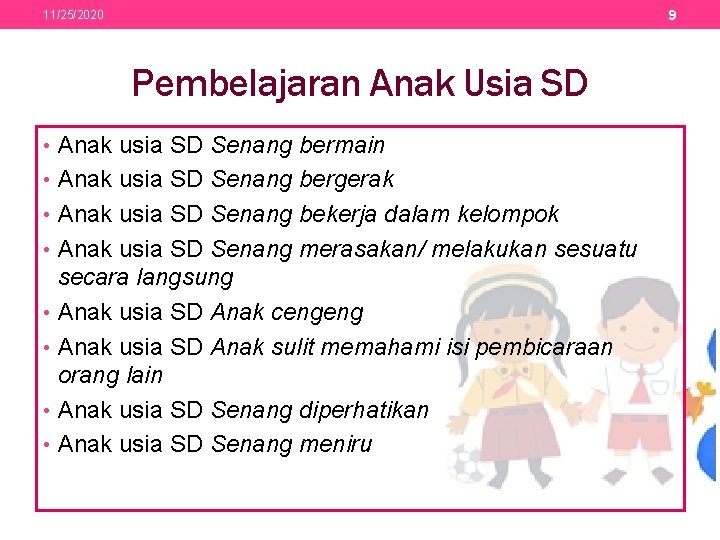 11/25/2020

9

Pembelajaran Anak Usia SD

• Anak usia SD Senang bermain
• Anak usia SD Senang bergerak
• Anak usia SD Senang bekerja dalam kelompok
• Anak usia SD Senang merasakan/ melakukan sesuatu secara langsung
• Anak usia SD Anak cengeng
• Anak usia SD Anak sulit memahami isi pembicaraan orang lain
• Anak usia SD Senang diperhatikan
• Anak usia SD Senang meniru